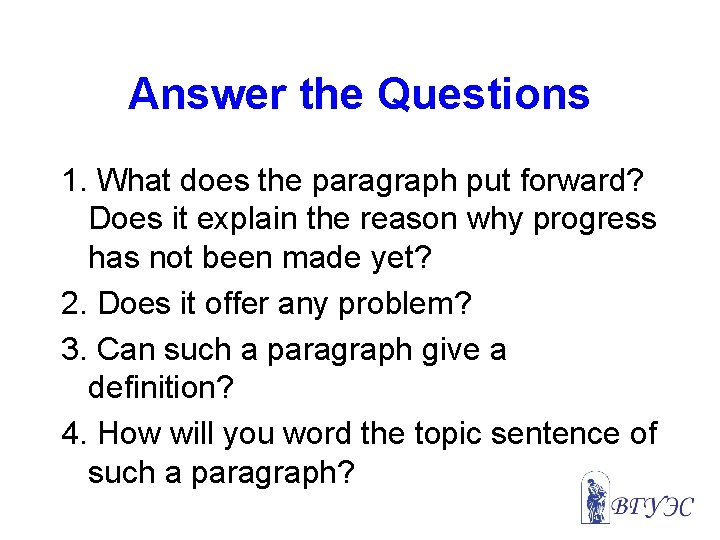 Answer the Questions

1. What does the paragraph put forward? Does it explain the reason why progress has not been made yet?

2. Does it offer any problem?

3. Can such a paragraph give a definition?

4. How will you word the topic sentence of such a paragraph?

ВГУЭС